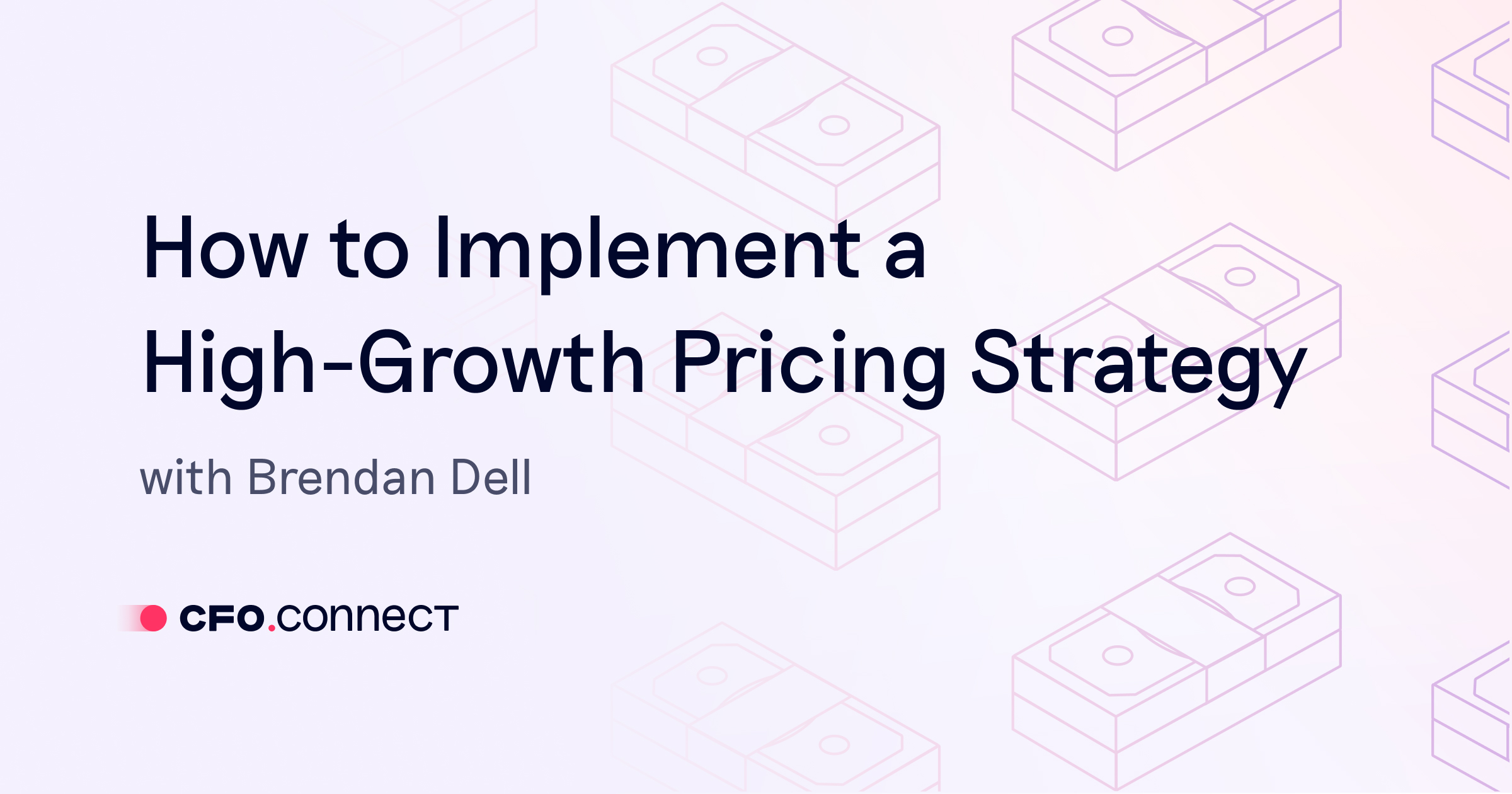 How to Implement a High-Growth Pricing Strategy

with Brendan Dell

CFO.connect